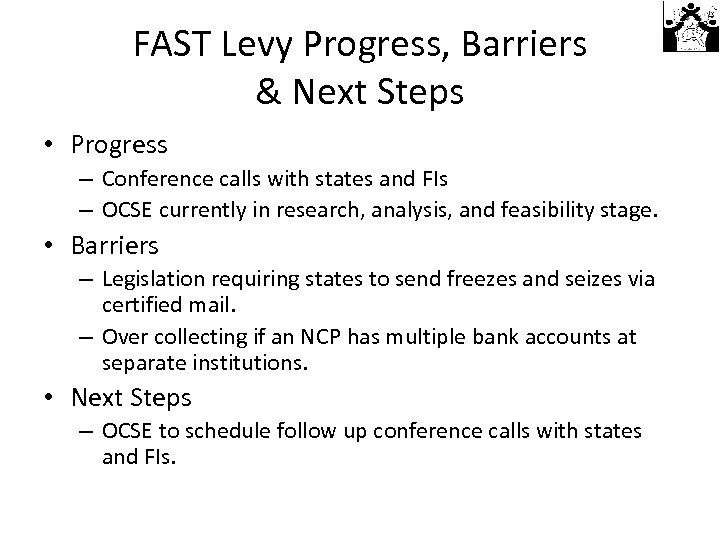 FAST Levy Progress, Barriers & Next Steps

• Progress
– Conference calls with states and FIs
– OCSE currently in research, analysis, and feasibility stage.

• Barriers
– Legislation requiring states to send freezes and seizes via certified mail.
– Over collecting if an NCP has multiple bank accounts at separate institutions.

• Next Steps
– OCSE to schedule follow up conference calls with states and FIs.